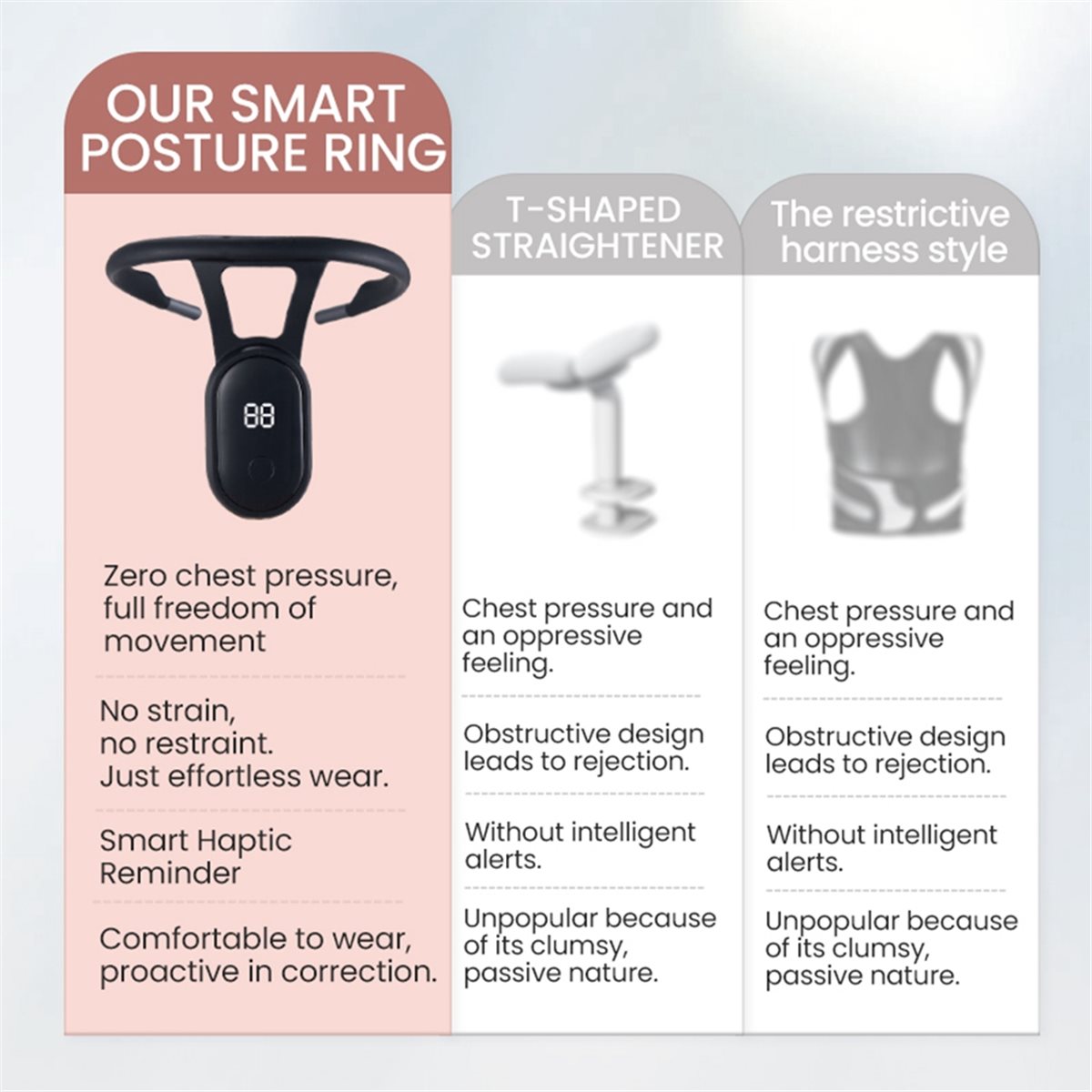 OUR SMART POSTURE RING

88

Zero chest pressure, full freedom of movement

No strain, no restraint. Just effortless wear.

Smart Haptic Reminder

Comfortable to wear, proactive in correction.

T-SHAPED STRAIGHTENER

Chest pressure and an oppressive feeling.

Obstructive design leads to rejection.

Without intelligent alerts.

Unpopular because of its clumsy, passive nature.

The restrictive harness style

Chest pressure and an oppressive feeling.

Obstructive design leads to rejection.

Without intelligent alerts.

Unpopular because of its clumsy, passive nature.